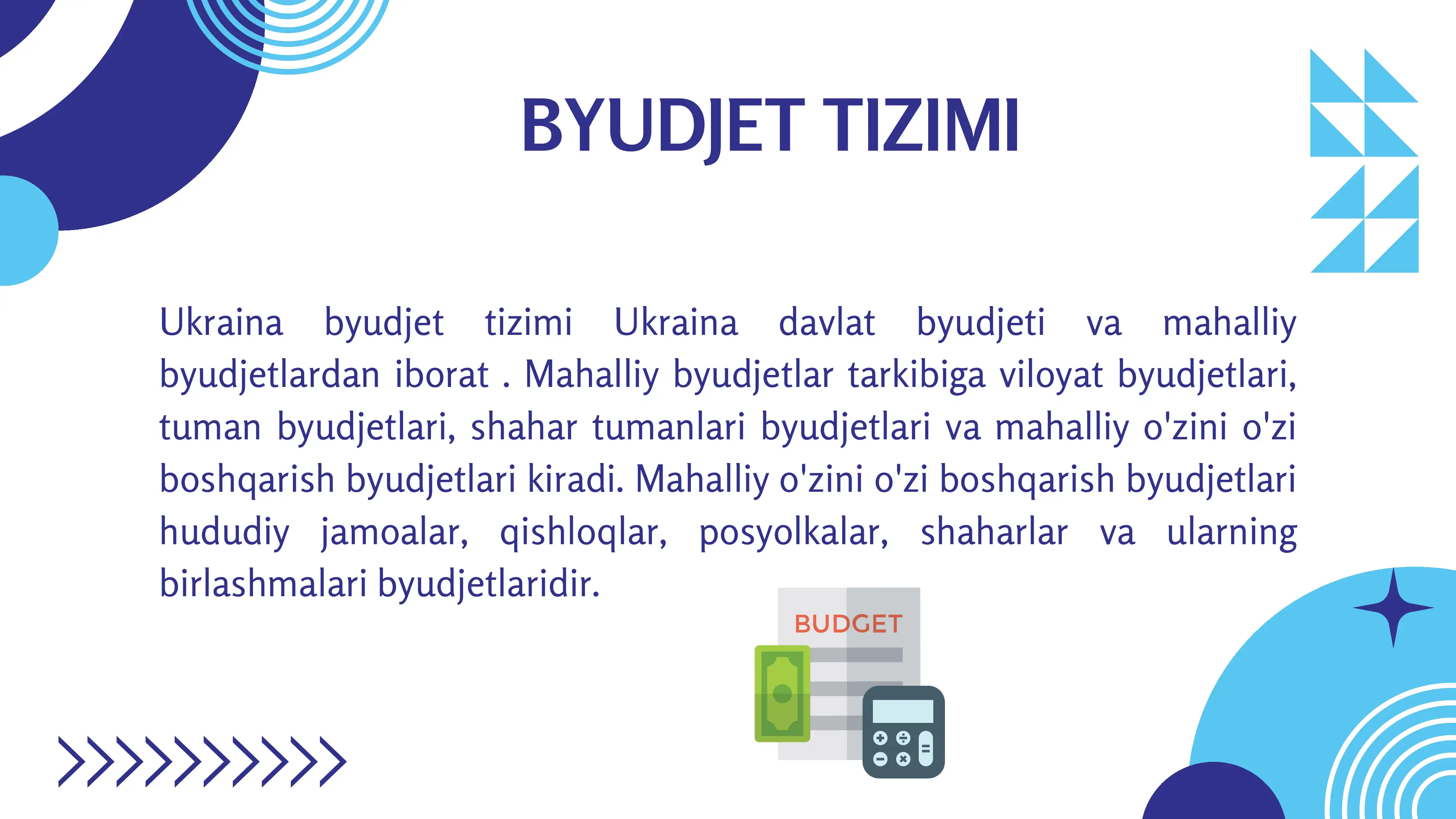 BYUDJET TIZIMI

Ukraina byudjet tizimi Ukraina davlat byudjeti va mahalliy byudjetlardan iborat . Mahalliy byudjetlar tarkibiga viloyat byudjetlari, tuman byudjetlari, shahar tumanlari byudjetlari va mahalliy o'zini o'zi boshqarish byudjetlari kiradi. Mahalliy o'zini o'zi boshqarish byudjetlari hududiy jamoalar, qishloqlar, posyolkalar, shaharlar va ularning birlashmalari byudjetlaridir.

BUDGET